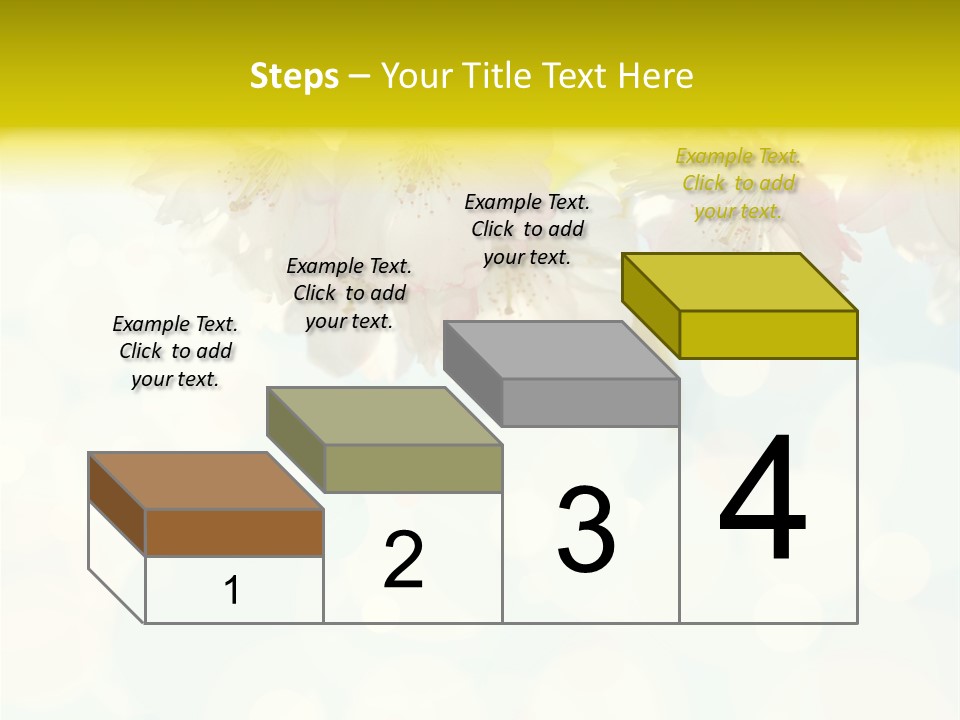 Steps – Your Title Text Here

Example Text. Click to add your text.

Example Text. Click to add your text.

Example Text. Click to add your text.

Example Text. Click to add your text.

1

2

3

4